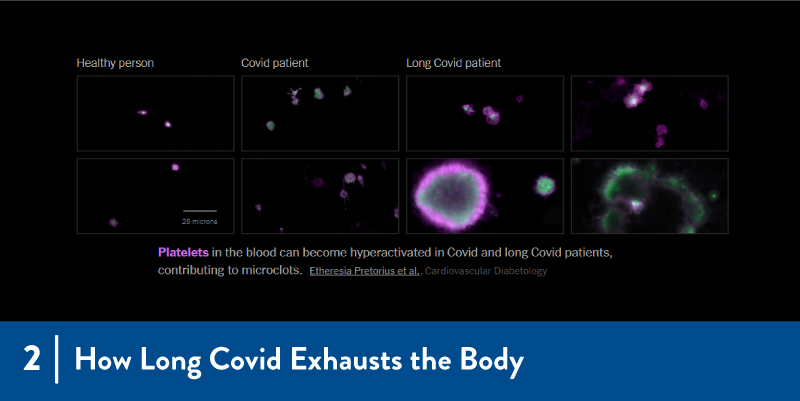 Healthy person

Covid patient

Long Covid patient

25 microns

Platelets in the blood can become hyperactivated in Covid and long Covid patients, contributing to microclots. Etheresia Pretorius et al., Cardiovascular Diabetology

2 | How Long Covid Exhausts the Body